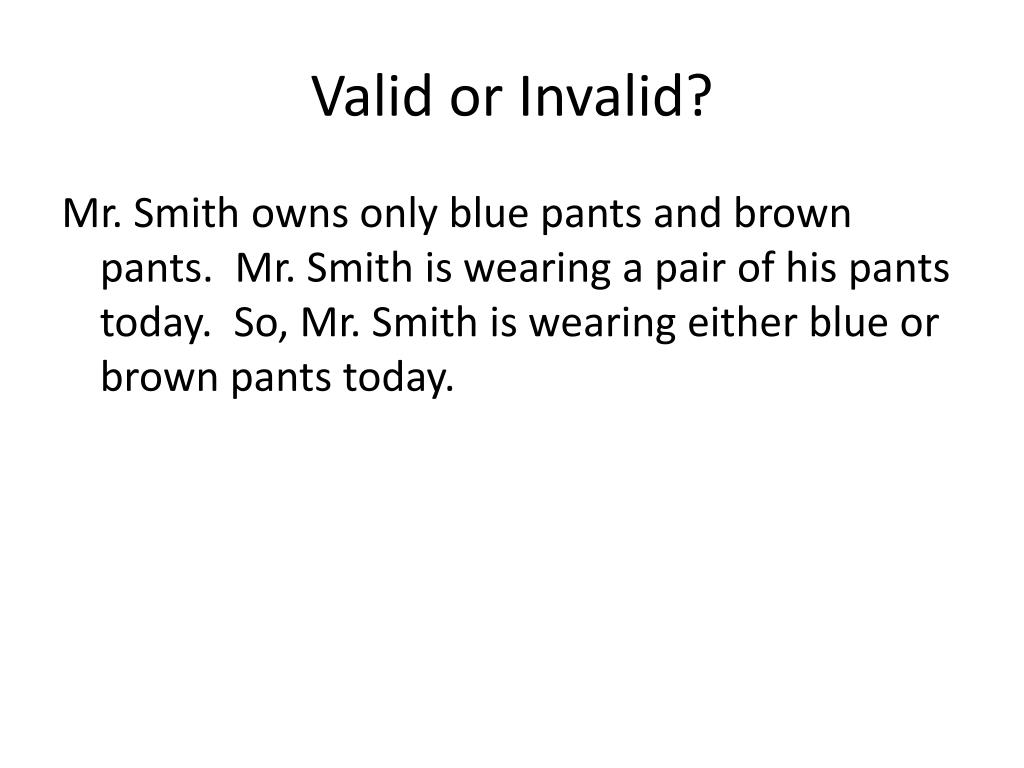 Valid or Invalid?

Mr. Smith owns only blue pants and brown pants.  Mr. Smith is wearing a pair of his pants today.  So, Mr. Smith is wearing either blue or brown pants today.